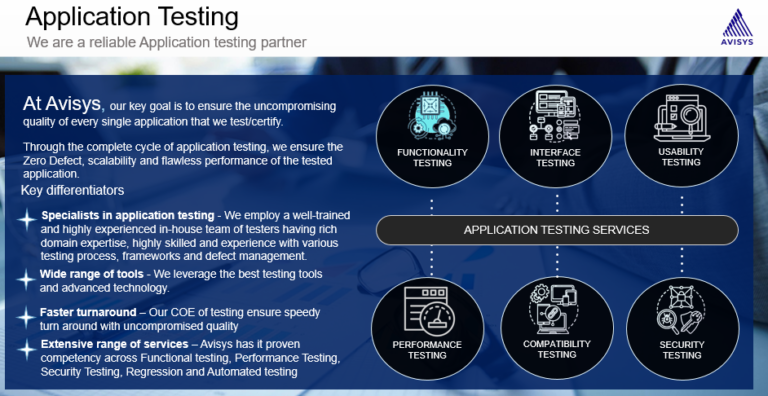 Application Testing
We are a reliable Application testing partner

AVISYS

At Avisys, our key goal is to ensure the uncompromising quality of every single application that we test/certify.

Through the complete cycle of application testing, we ensure the Zero Defect, scalability and flawless performance of the tested application.

Key differentiators

Specialists in application testing - We employ a well-trained and highly experienced in-house team of testers having rich domain expertise, highly skilled and experience with various testing process, frameworks and defect management.

Wide range of tools - We leverage the best testing tools and advanced technology.

Faster turnaround – Our COE of testing ensure speedy turn around with uncompromised quality

Extensive range of services – Avisys has it proven competency across Functional testing, Performance Testing, Security Testing, Regression and Automated testing

FUNCTIONALITY TESTING

INTERFACE TESTING

USABILITY TESTING

APPLICATION TESTING SERVICES

PERFORMANCE TESTING

COMPATIBILITY TESTING

SECURITY TESTING